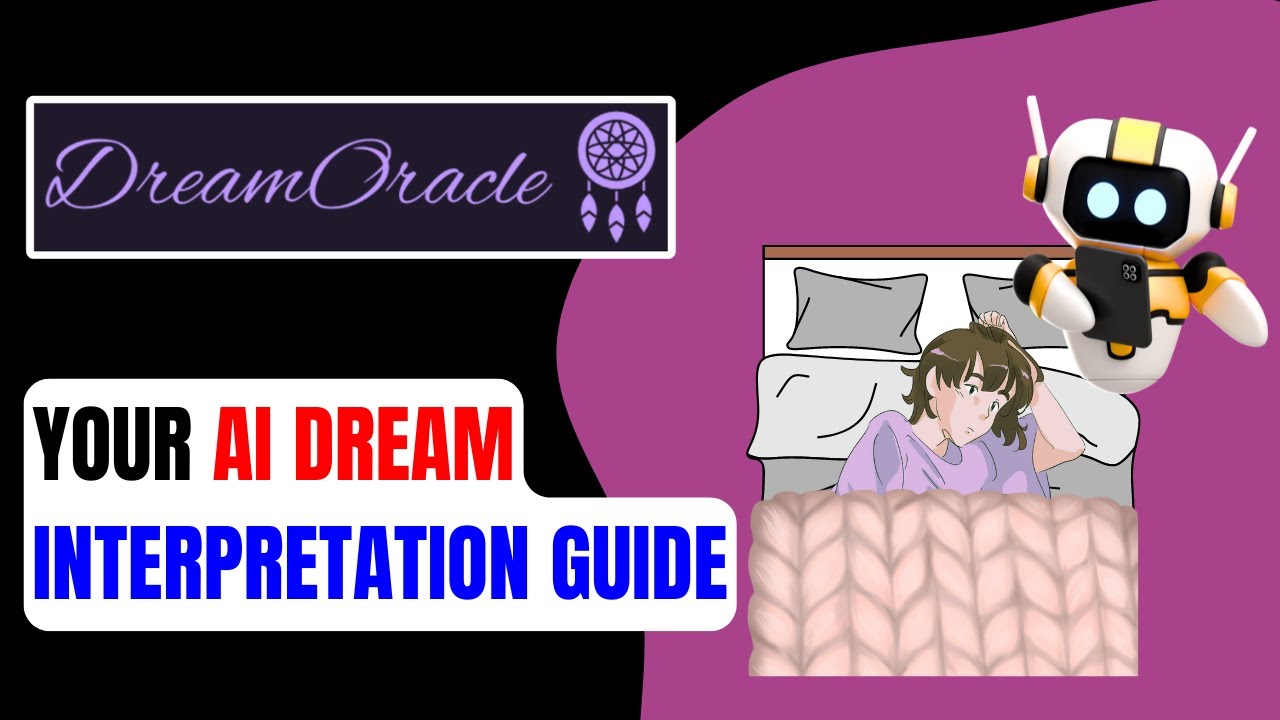 DreamOracle

YOUR AI DREAM INTERPRETATION GUIDE